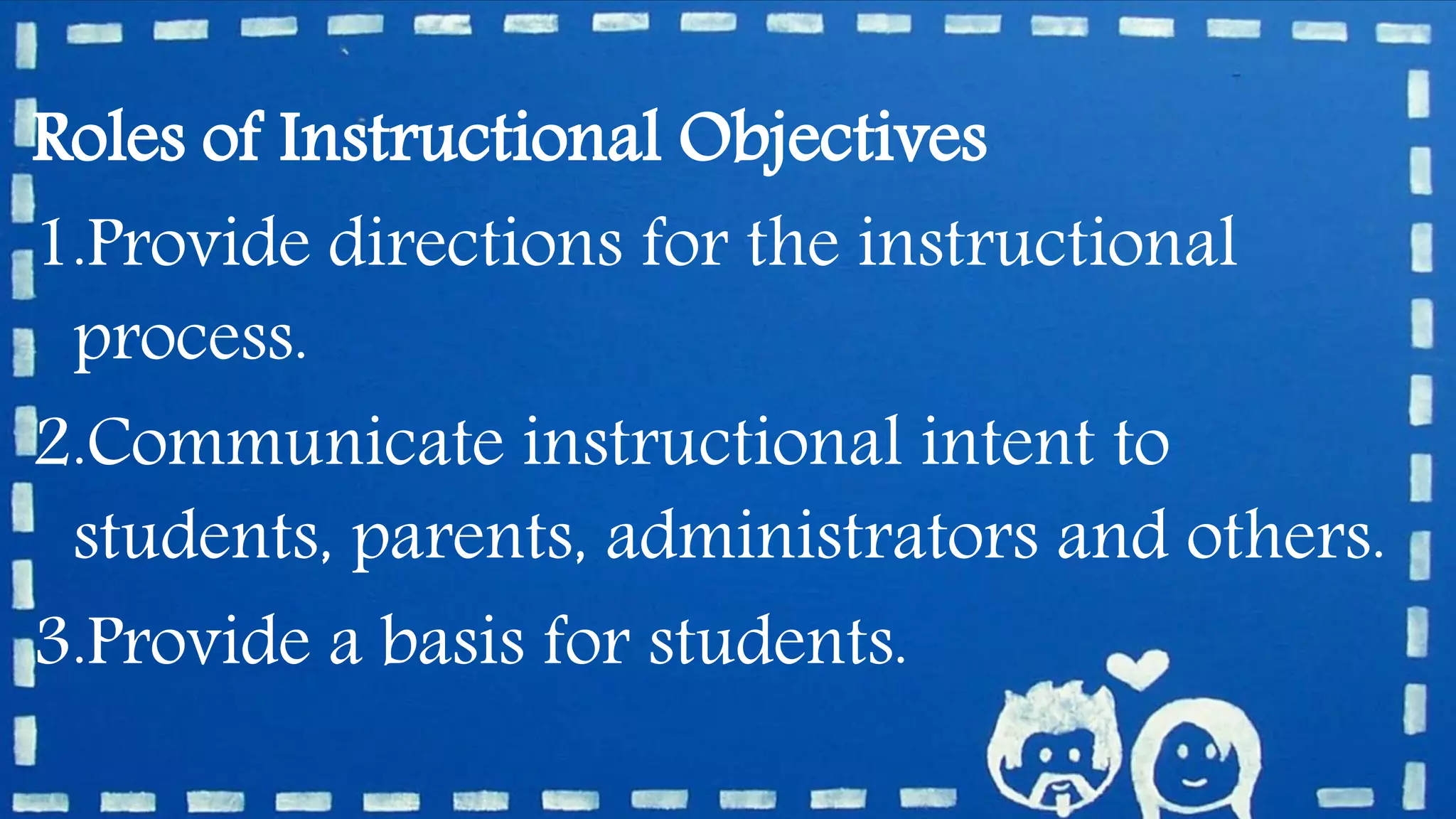 Roles of Instructional Objectives

1.Provide directions for the instructional process.

2.Communicate instructional intent to students, parents, administrators and others.

3.Provide a basis for students.